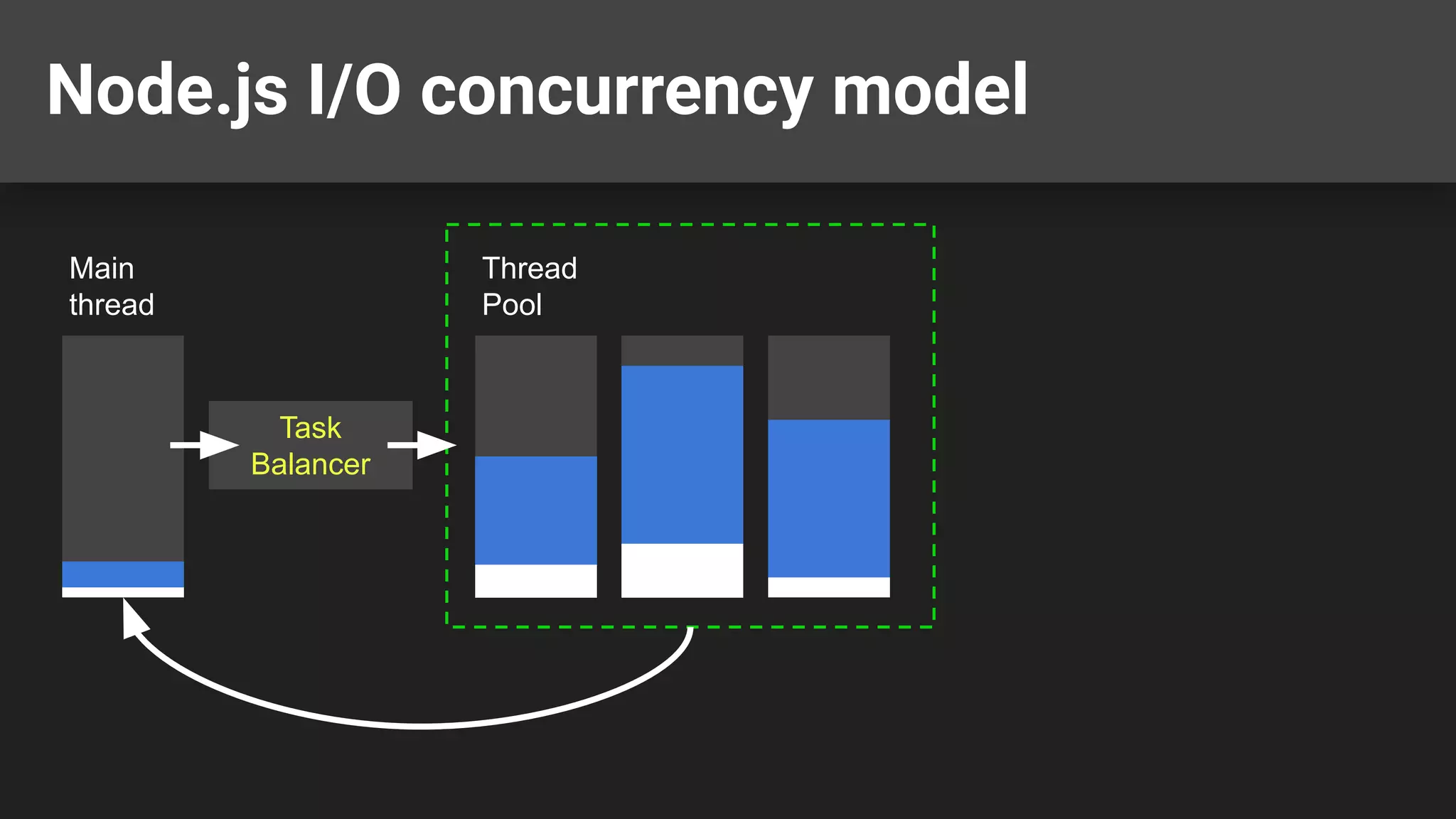 Node.js I/O concurrency model

Main thread

Task Balancer

Thread Pool